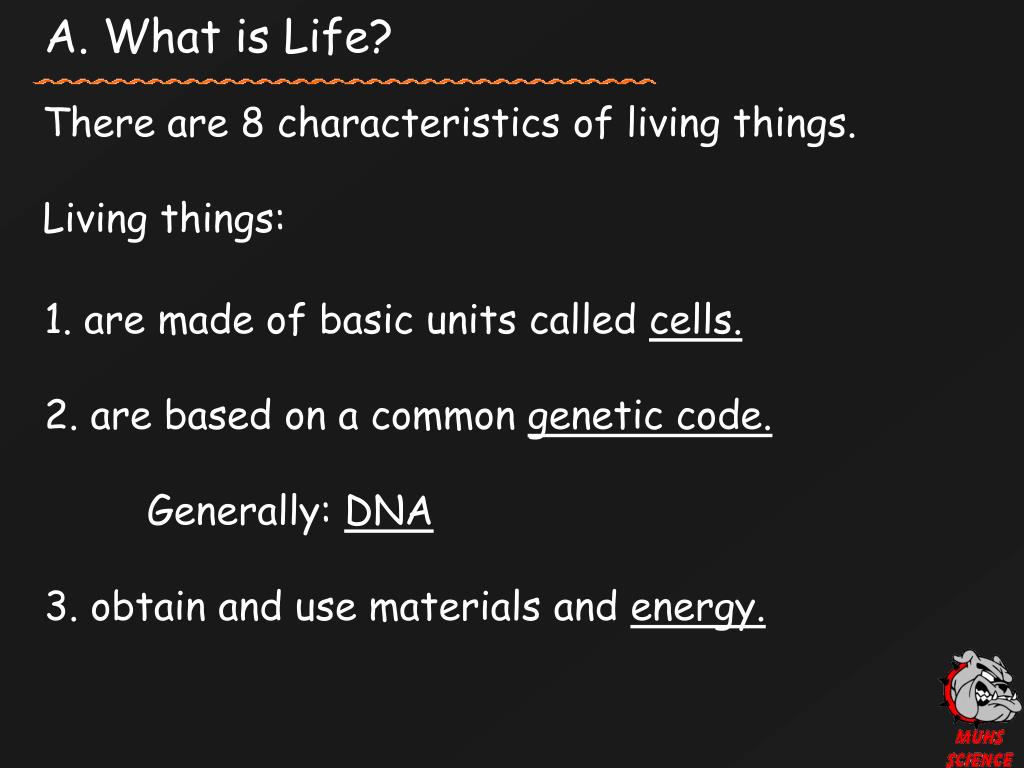 A. What is Life?

There are 8 characteristics of living things.

Living things:

1. are made of basic units called cells.

2. are based on a common genetic code.

Generally: DNA

3. obtain and use materials and energy.

MUHS SCIENCE